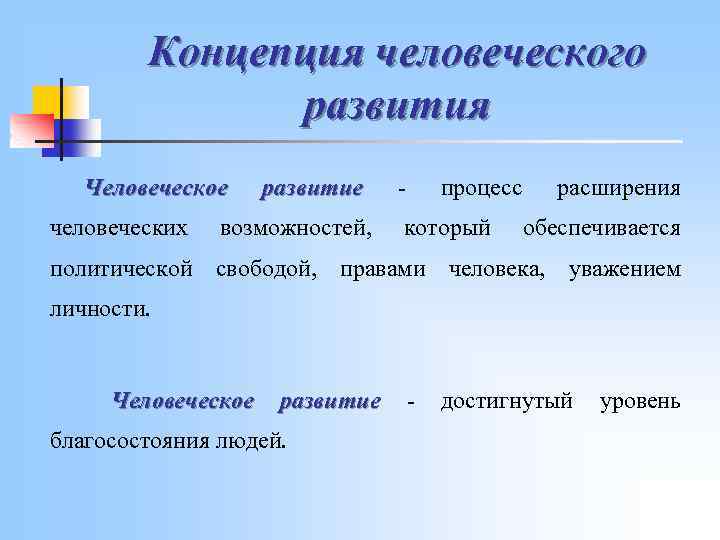 Концепция человеческого развития

Человеческое развитие - процесс расширения человеческих возможностей, который обеспечивается политической свободой, правами человека, уважением личности.

Человеческое развитие - достигнутый уровень благосостояния людей.